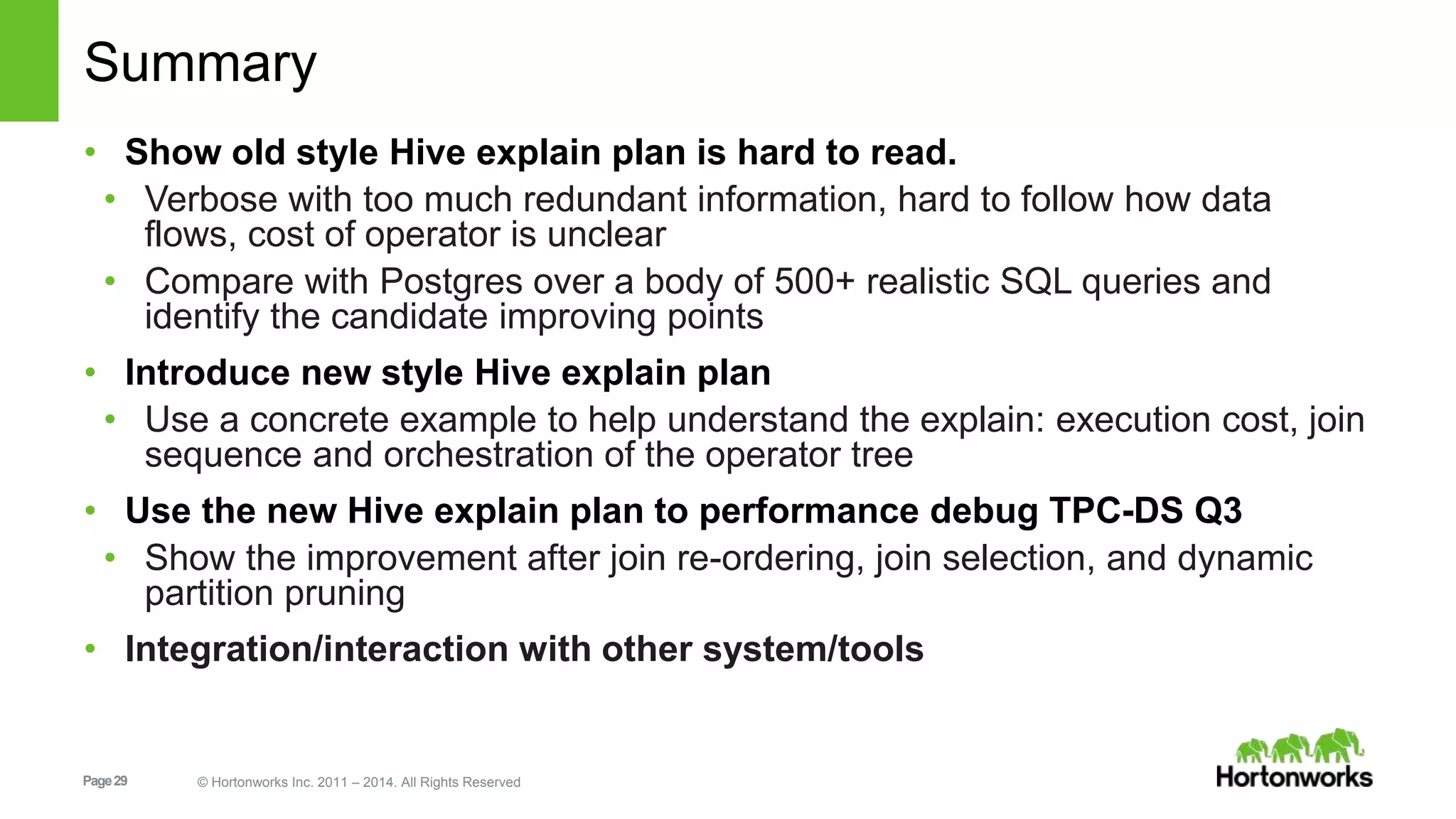 Summary

• Show old style Hive explain plan is hard to read.
  • Verbose with too much redundant information, hard to follow how data flows, cost of operator is unclear
  • Compare with Postgres over a body of 500+ realistic SQL queries and identify the candidate improving points

• Introduce new style Hive explain plan
  • Use a concrete example to help understand the explain: execution cost, join sequence and orchestration of the operator tree

• Use the new Hive explain plan to performance debug TPC-DS Q3
  • Show the improvement after join re-ordering, join selection, and dynamic partition pruning

• Integration/interaction with other system/tools

Page 29

© Hortonworks Inc. 2011 – 2014. All Rights Reserved

Hortonworks